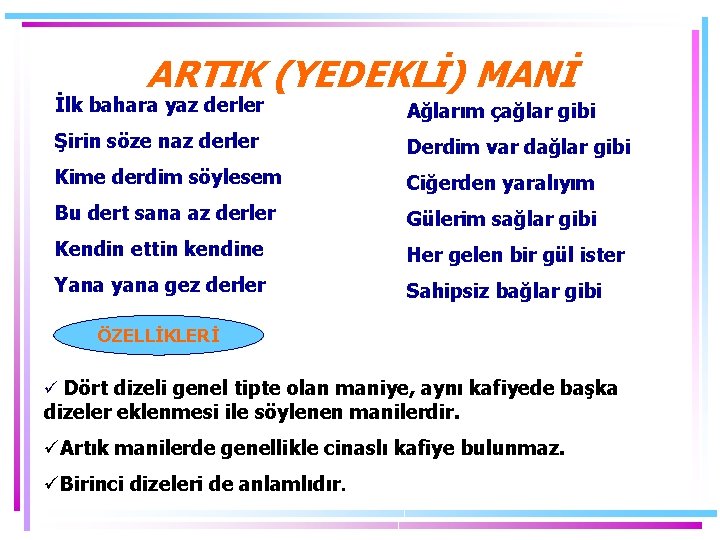 ARTIK (YEDEKLİ) MANİ

İlk bahara yaz derler
Şirin söze naz derler
Kime derdim söylesem
Bu dert sana az derler
Kendin ettin kendine
Yana yana gez derler

Ağlarım çağlar gibi
Derdim var dağlar gibi
Ciğerden yaralıyım
Gülerim sağlar gibi
Her gelen bir gül ister
Sahipsiz bağlar gibi

ÖZELLİKLERİ

✓ Dört dizeli genel tipte olan maniye, aynı kafiyede başka dizeler eklenmesi ile söylenen manilerdir.

✓Artık manilerde genellikle cinaslı kafiye bulunmaz.

✓Birinci dizeleri de anlamlıdır.